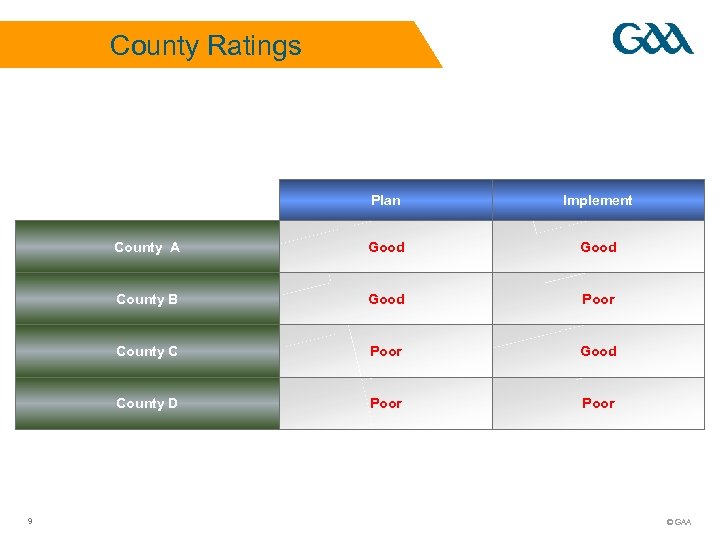 County Ratings

GAA

| | Plan | Implement |
|---|---|---|
| County A | Good | Good |
| County B | Good | Poor |
| County C | Poor | Good |
| County D | Poor | Poor |

9

© GAA